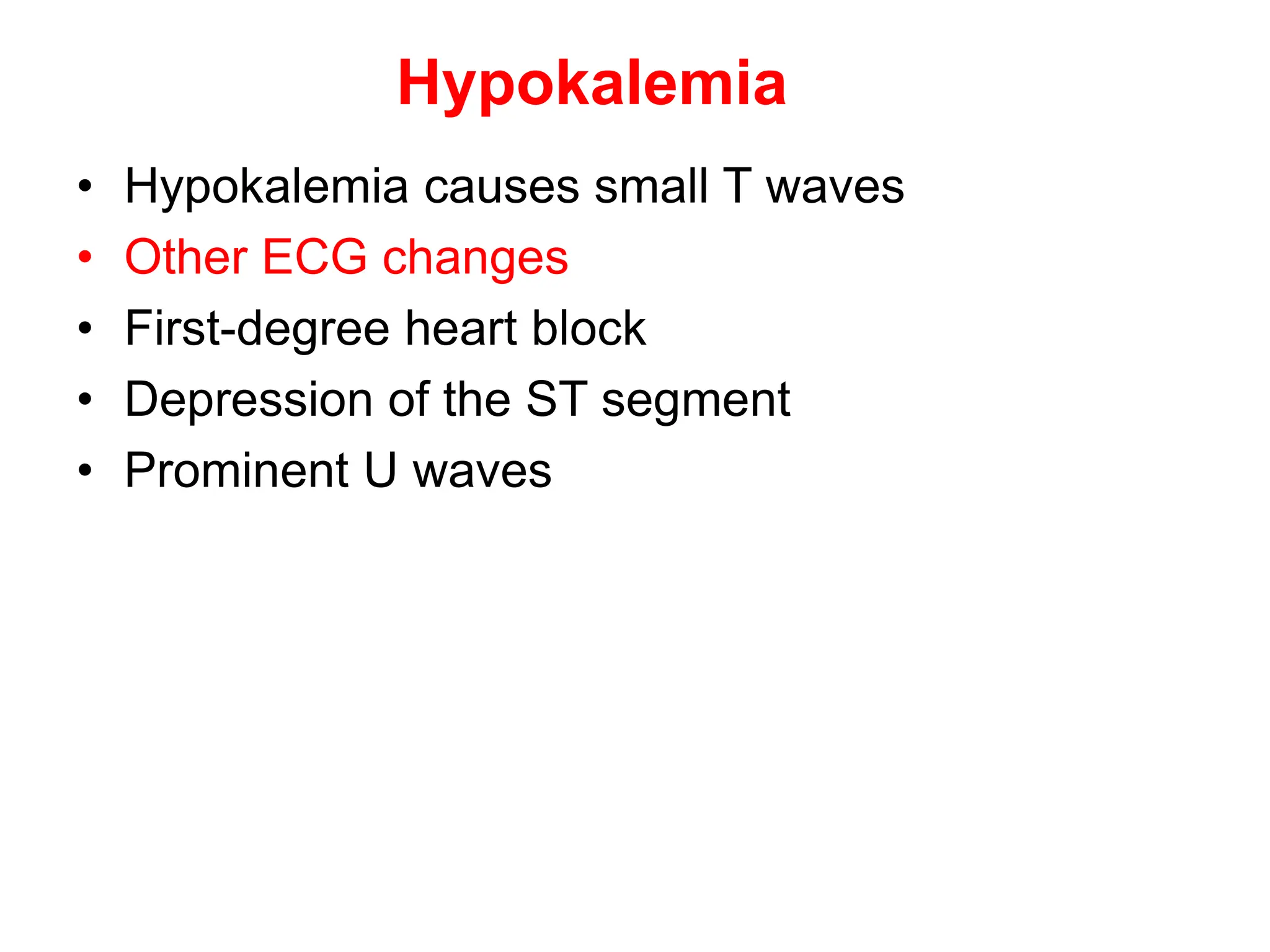 Hypokalemia

• Hypokalemia causes small T waves
• Other ECG changes
• First-degree heart block
• Depression of the ST segment
• Prominent U waves